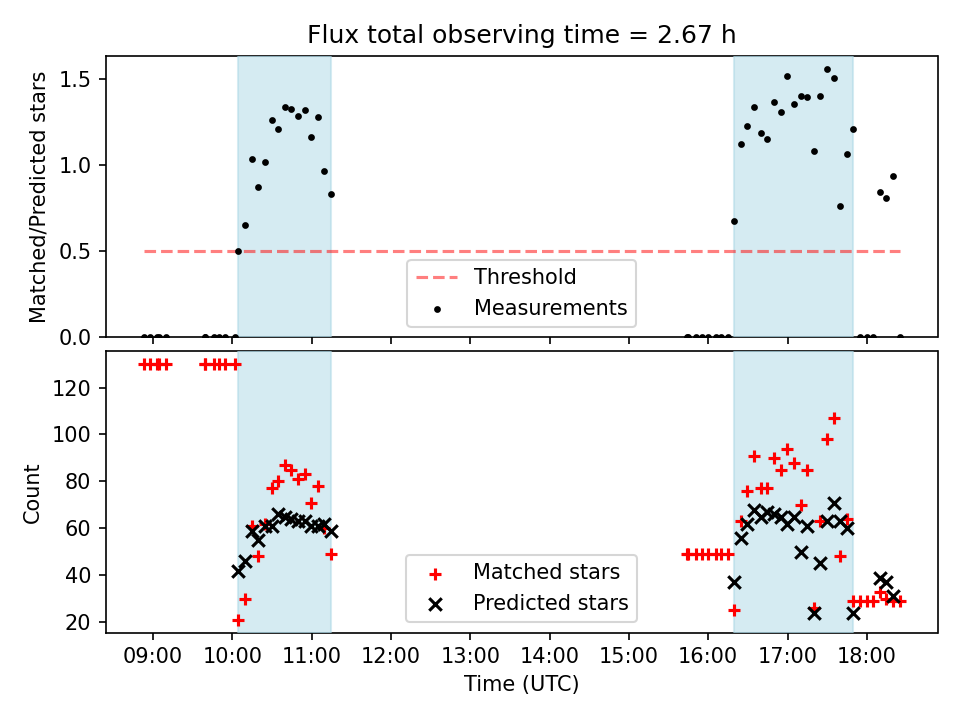 Flux total observing time = 2.67 h

Matched/Predicted stars

1.5
1.0
0.5
0.0

Threshold
Measurements

Count

120
100
80
60
40
20

Matched stars
Predicted stars

09:00 10:00 11:00 12:00 13:00 14:00 15:00 16:00 17:00 18:00

Time (UTC)